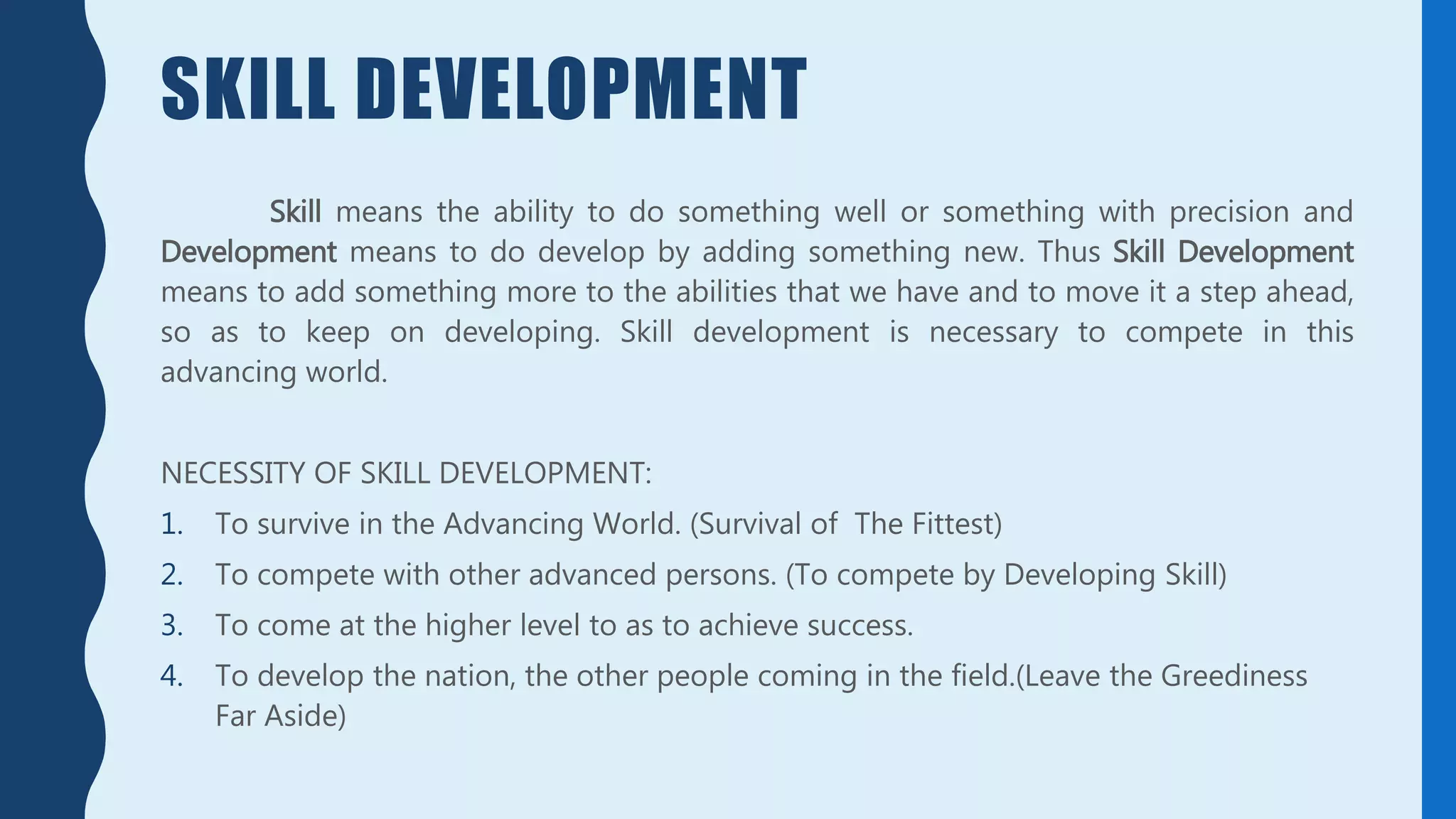 SKILL DEVELOPMENT

Skill means the ability to do something well or something with precision and Development means to do develop by adding something new. Thus Skill Development means to add something more to the abilities that we have and to move it a step ahead, so as to keep on developing. Skill development is necessary to compete in this advancing world.

NECESSITY OF SKILL DEVELOPMENT:

1. To survive in the Advancing World. (Survival of The Fittest)
2. To compete with other advanced persons. (To compete by Developing Skill)
3. To come at the higher level to as to achieve success.
4. To develop the nation, the other people coming in the field.(Leave the Greediness Far Aside)